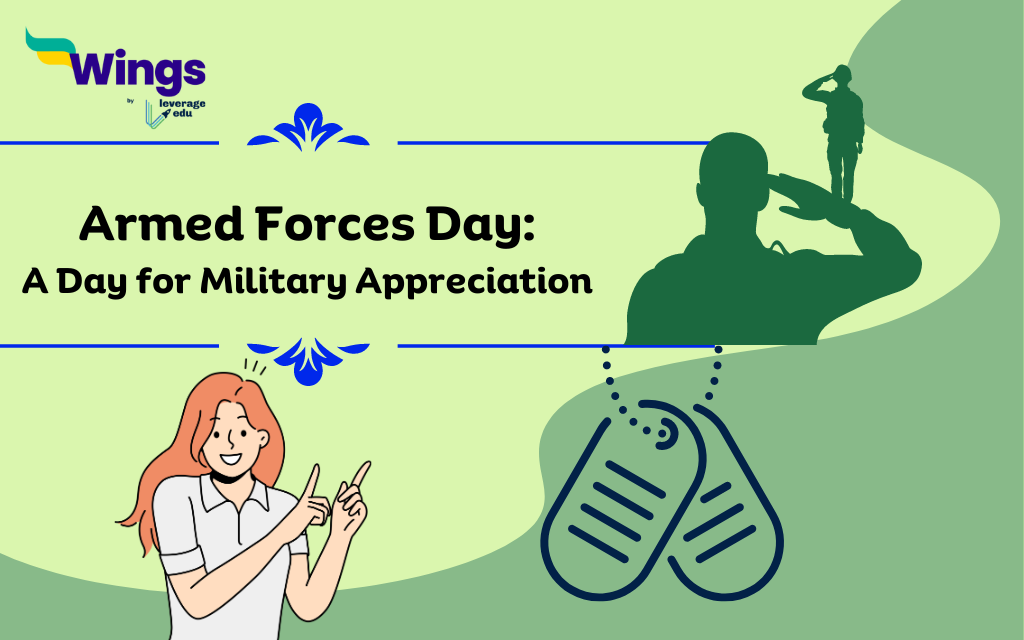 Wings
by leverage edu

Armed Forces Day:
A Day for Military Appreciation